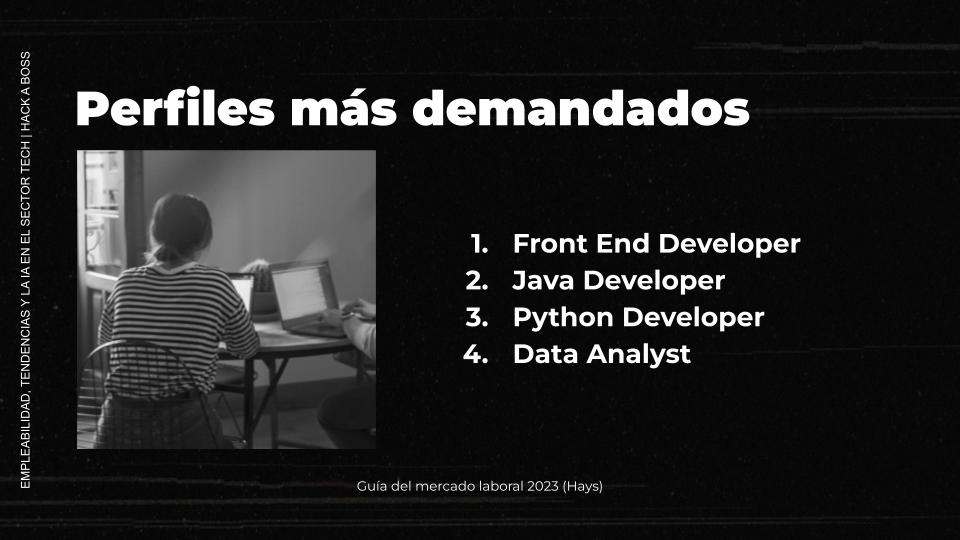 EMPLEABILIDAD, TENDENCIAS Y LA IA EN EL SECTOR TECH | HACK A BOSS

Perfiles más demandados

1. Front End Developer
2. Java Developer
3. Python Developer
4. Data Analyst

Guía del mercado laboral 2023 (Hays)